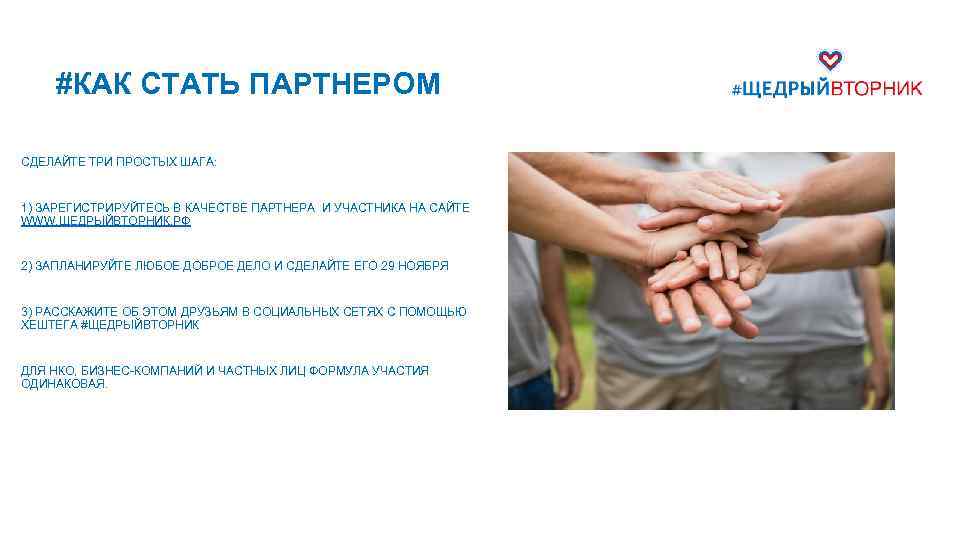 #КАК СТАТЬ ПАРТНЕРОМ

#ЩЕДРЫЙВТОРНИК

СДЕЛАЙТЕ ТРИ ПРОСТЫХ ШАГА:

1) ЗАРЕГИСТРИРУЙТЕСЬ В КАЧЕСТВЕ ПАРТНЕРА И УЧАСТНИКА НА САЙТЕ WWW.ЩЕДРЫЙВТОРНИК.РФ

2) ЗАПЛАНИРУЙТЕ ЛЮБОЕ ДОБРОЕ ДЕЛО И СДЕЛАЙТЕ ЕГО 29 НОЯБРЯ

3) РАССКАЖИТЕ ОБ ЭТОМ ДРУЗЬЯМ В СОЦИАЛЬНЫХ СЕТЯХ С ПОМОЩЬЮ ХЕШТЕГА #ЩЕДРЫЙВТОРНИК

ДЛЯ НКО, БИЗНЕС-КОМПАНИЙ И ЧАСТНЫХ ЛИЦ ФОРМУЛА УЧАСТИЯ ОДИНАКОВАЯ.